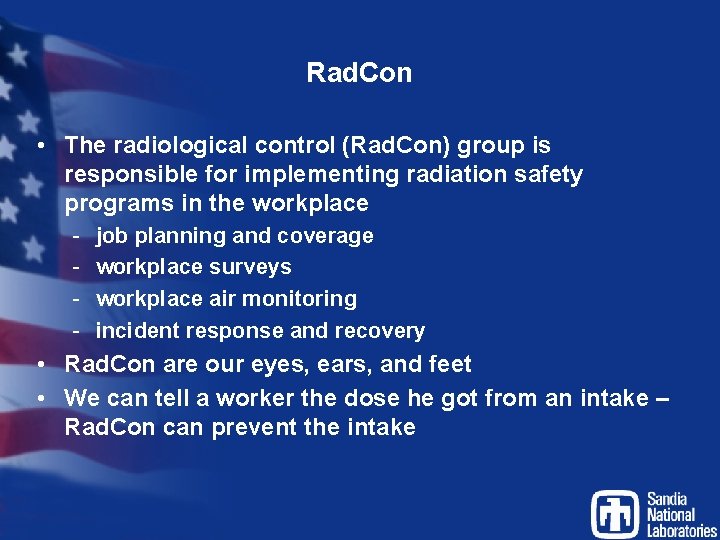 RadCon

• The radiological control (RadCon) group is responsible for implementing radiation safety programs in the workplace
- job planning and coverage
- workplace surveys
- workplace air monitoring
- incident response and recovery
• RadCon are our eyes, ears, and feet
• We can tell a worker the dose he got from an intake – RadCon can prevent the intake

Sandia National Laboratories